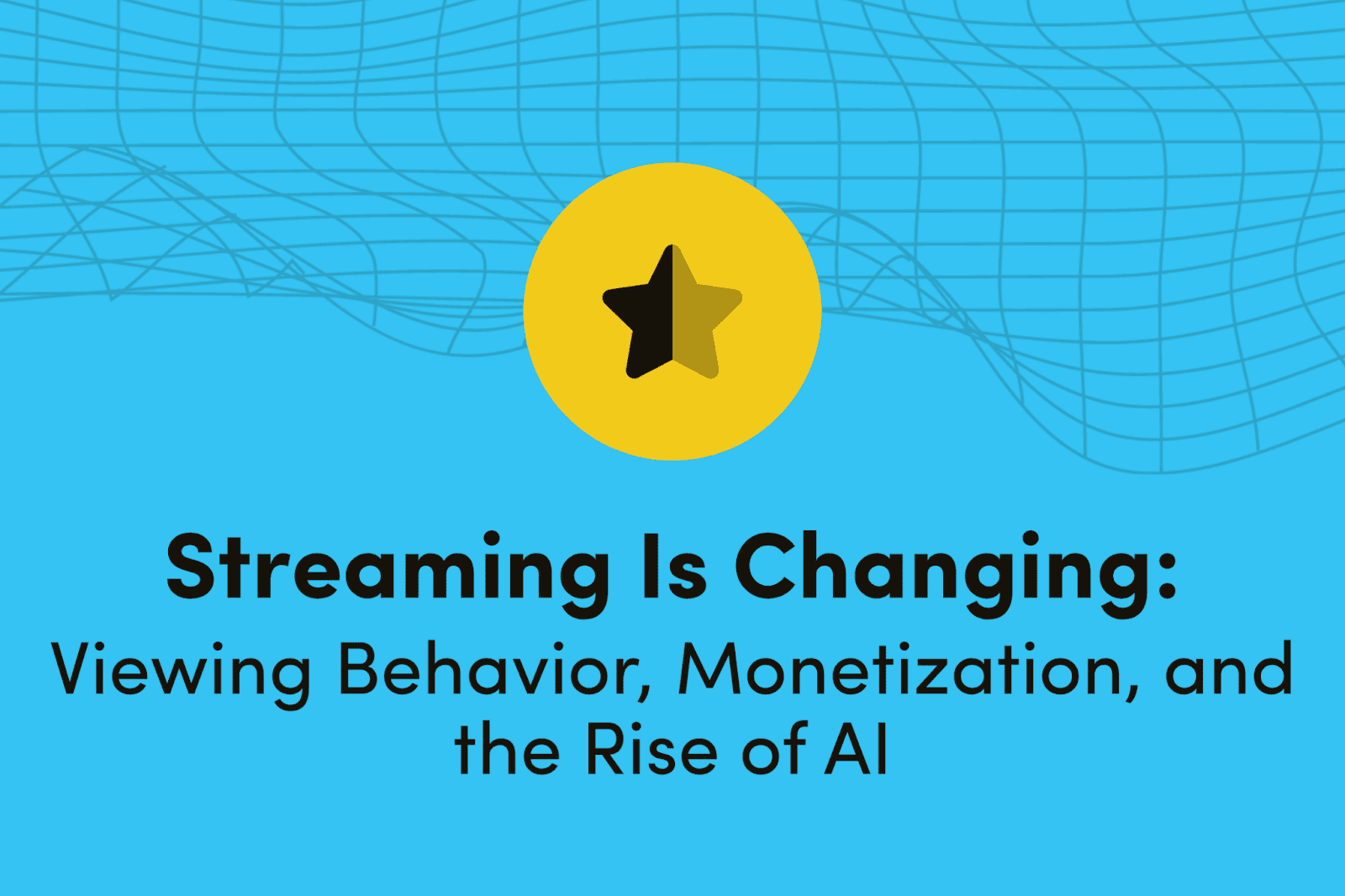 Streaming Is Changing:
Viewing Behavior, Monetization, and the Rise of AI